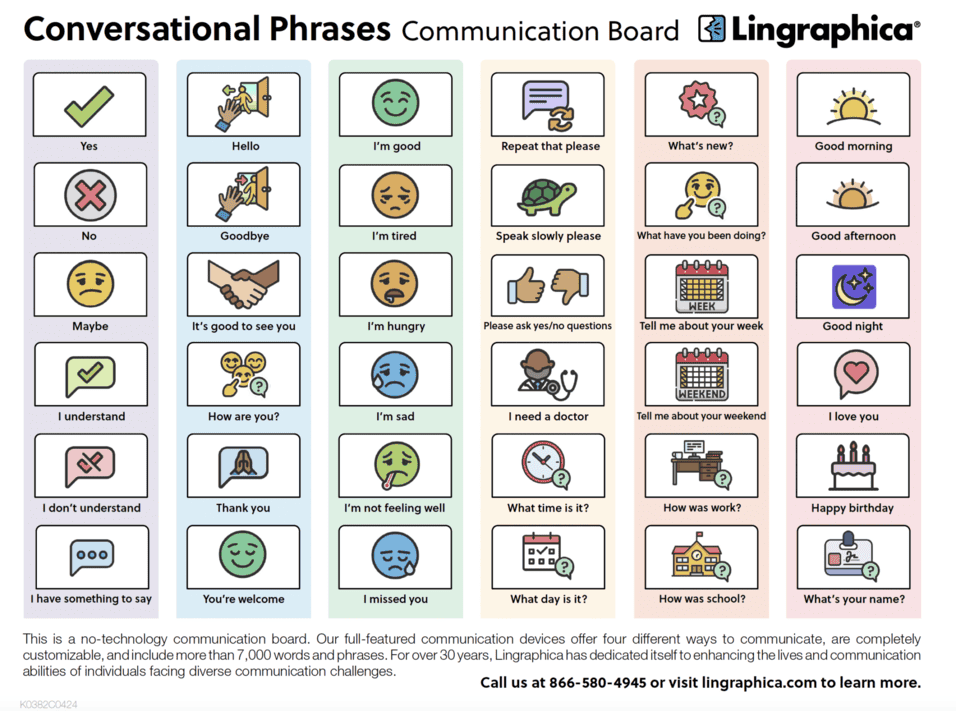 Conversational Phrases Communication Board Lingraphica®

Yes
No
Maybe
I understand
I don't understand
I have something to say

Hello
Goodbye
It's good to see you
How are you?
Thank you
You're welcome

I'm good
I'm tired
I'm hungry
I'm sad
I'm not feeling well
I missed you

Repeat that please
Speak slowly please
Please ask yes/no questions
I need a doctor
What time is it?
What day is it?

What's new?
What have you been doing?
WEEK
Tell me about your week
WEEKEND
Tell me about your weekend
How was work?
How was school?

Good morning
Good afternoon
Good night
I love you
Happy birthday
What's your name?

This is a no-technology communication board. Our full-featured communication devices offer four different ways to communicate, are completely customizable, and include more than 7,000 words and phrases. For over 30 years, Lingraphica has dedicated itself to enhancing the lives and communication abilities of individuals facing diverse communication challenges.

Call us at 866-580-4945 or visit lingraphica.com to learn more.

K0382C0424